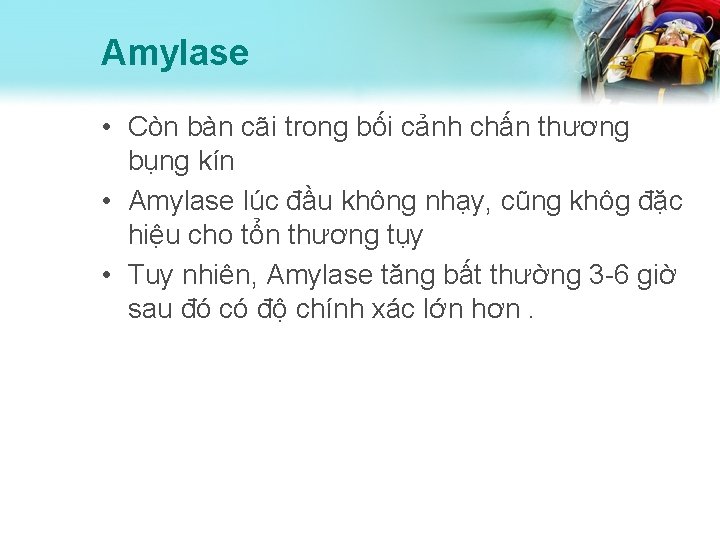 Amylase

• Còn bàn cãi trong bối cảnh chấn thương bụng kín
• Amylase lúc đầu không nhạy, cũng khôg đặc hiệu cho tổn thương tụy
• Tuy nhiên, Amylase tăng bất thường 3-6 giờ sau đó có độ chính xác lớn hơn .